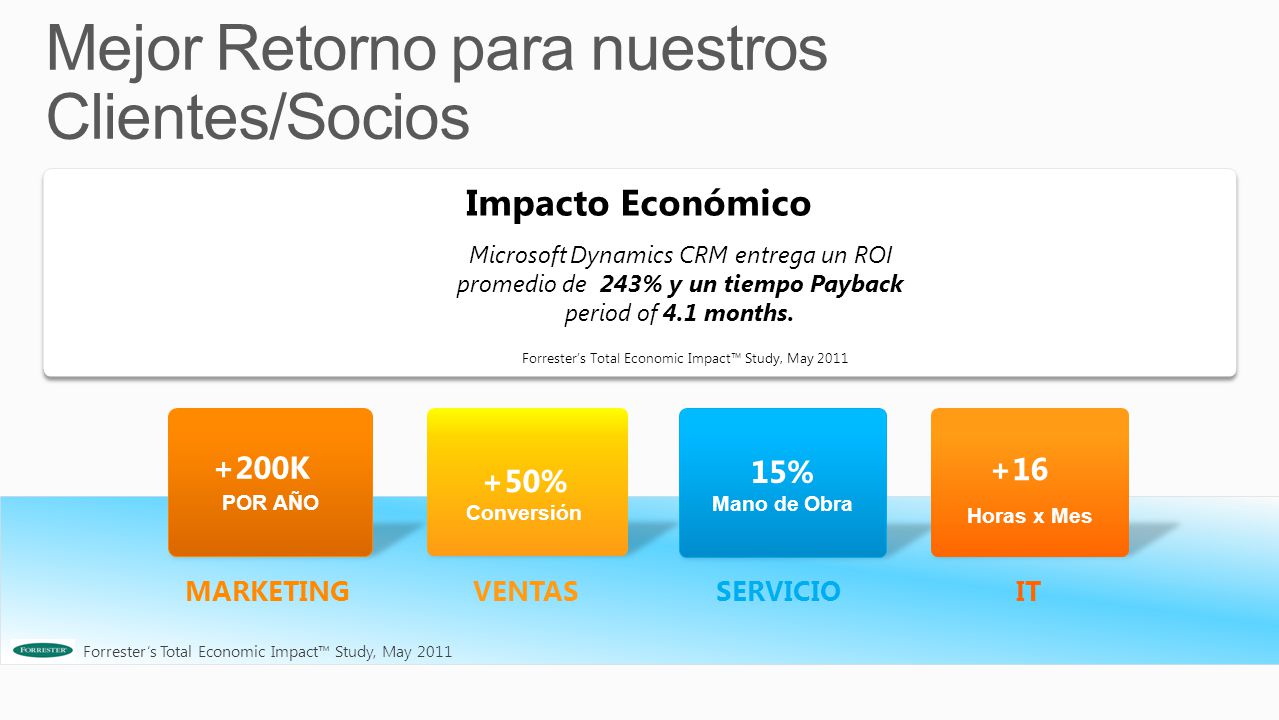 Mejor Retorno para nuestros Clientes/Socios

Impacto Económico

Microsoft Dynamics CRM entrega un ROI promedio de 243% y un tiempo Payback period of 4.1 months.

Forrester's Total Economic Impact™ Study, May 2011

+200K
POR AÑO

+50%
Conversión

15%
Mano de Obra

+16
Horas x Mes

MARKETING

VENTAS

SERVICIO

IT

FORRESTER

Forrester's Total Economic Impact™ Study, May 2011